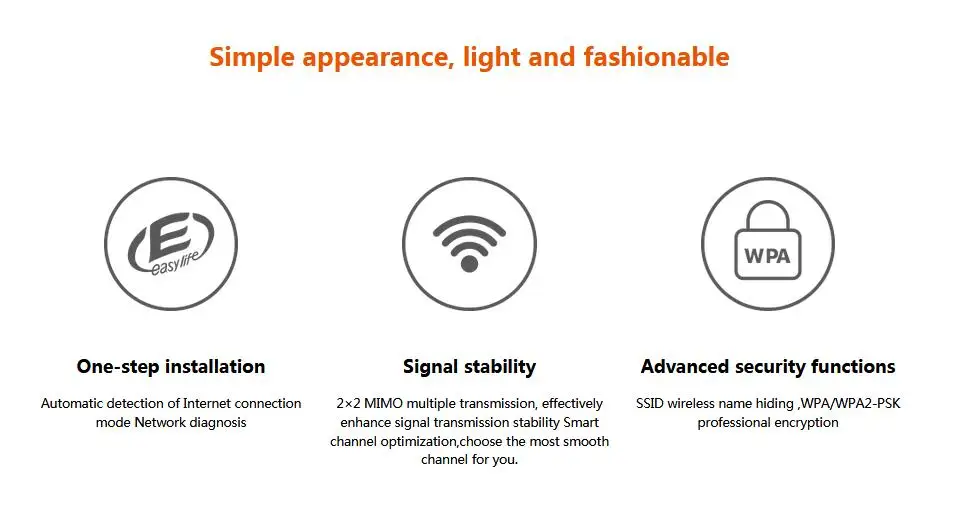 Simple appearance, light and fashionable

E
easylife

WPA

One-step installation

Automatic detection of Internet connection mode Network diagnosis

Signal stability

2×2 MIMO multiple transmission, effectively enhance signal transmission stability Smart channel optimization,choose the most smooth channel for you.

Advanced security functions

SSID wireless name hiding ,WPA/WPA2-PSK professional encryption